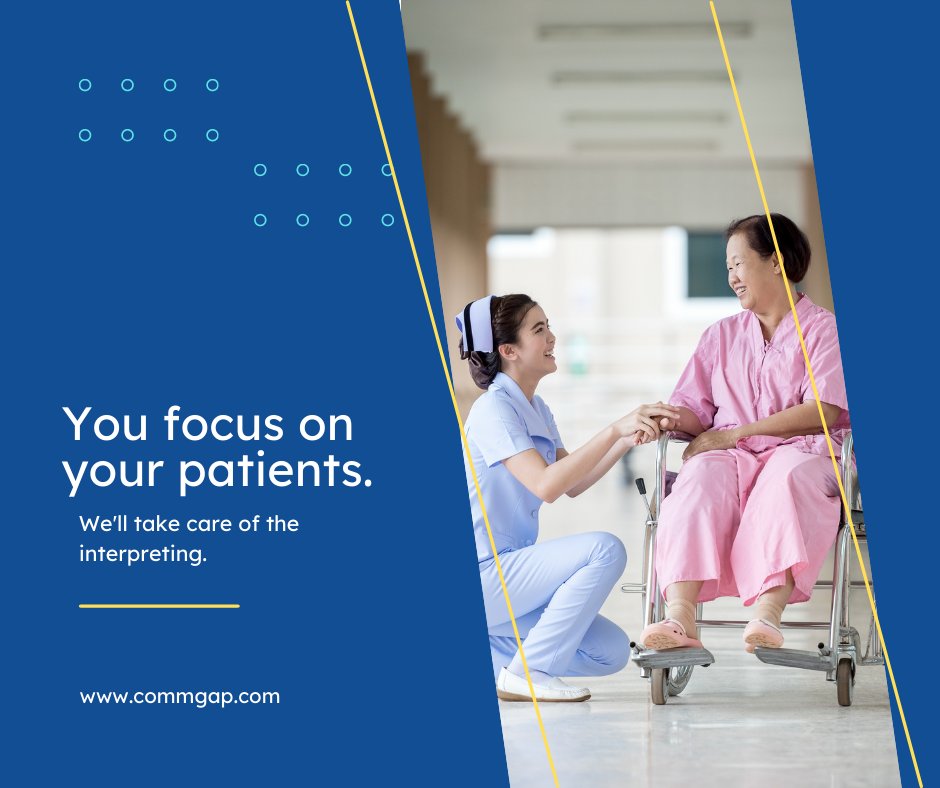 You focus on your patients.

We'll take care of the interpreting.

www.commgap.com